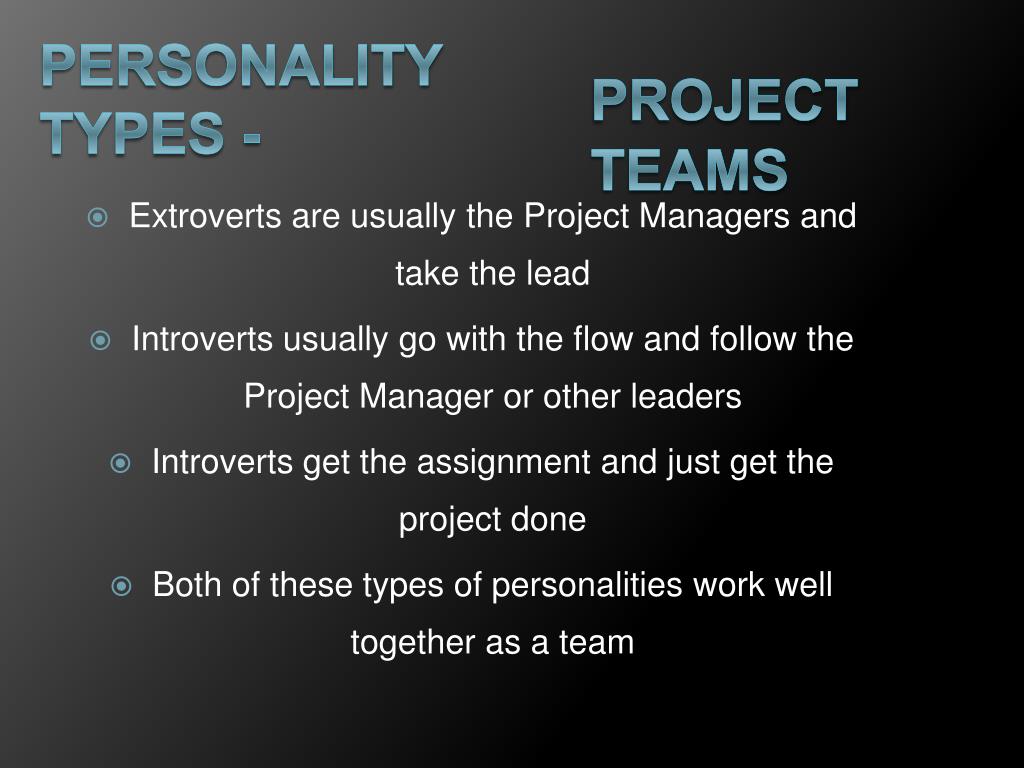 PERSONALITY TYPES -

PROJECT TEAMS

Extroverts are usually the Project Managers and take the lead

Introverts usually go with the flow and follow the Project Manager or other leaders

Introverts get the assignment and just get the project done

Both of these types of personalities work well together as a team